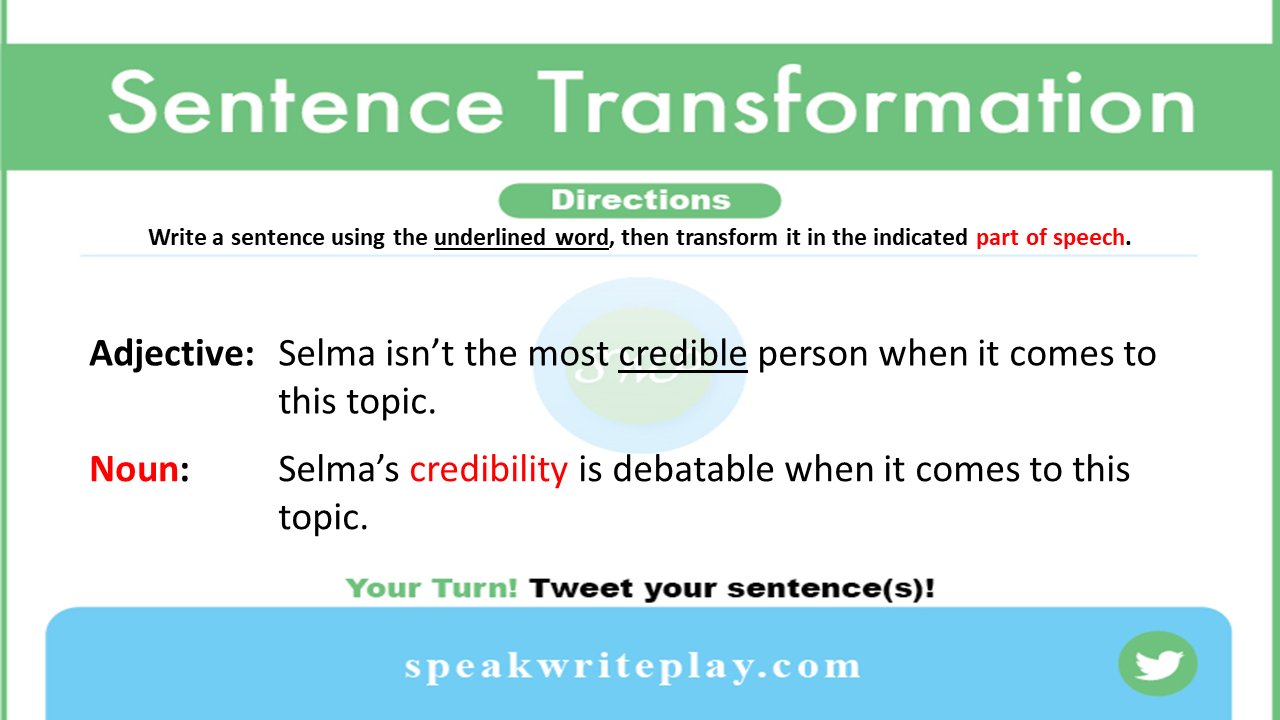 Sentence Transformation

Directions

Write a sentence using the underlined word, then transform it in the indicated part of speech.

Adjective: Selma isn't the most credible person when it comes to this topic.

Noun: Selma's credibility is debatable when it comes to this topic.

Your Turn! Tweet your sentence(s)!

speakwriteplay.com